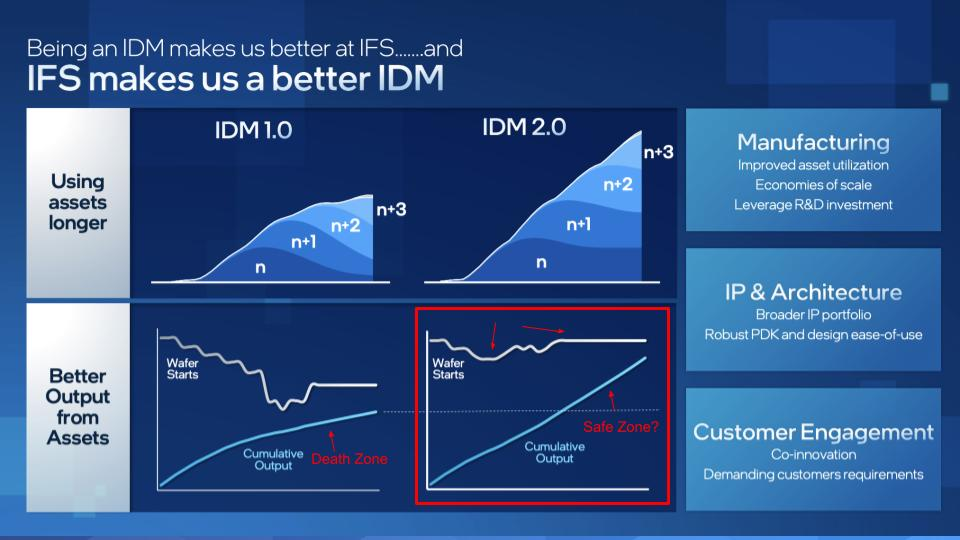 Being an IDM makes us better at IFS.......and
IFS makes us a better IDM

Using assets longer

IDM 1.0

n
n+1
n+2
n+3

IDM 2.0

n
n+1
n+2
n+3

Better Output from Assets

Wafer Starts
Cumulative Output
Death Zone

Wafer Starts
Cumulative Output
Safe Zone?

Manufacturing
Improved asset utilization
Economies of scale
Leverage R&D investment

IP & Architecture
Broader IP portfolio
Robust PDK and design ease-of-use

Customer Engagement
Co-innovation
Demanding customers requirements